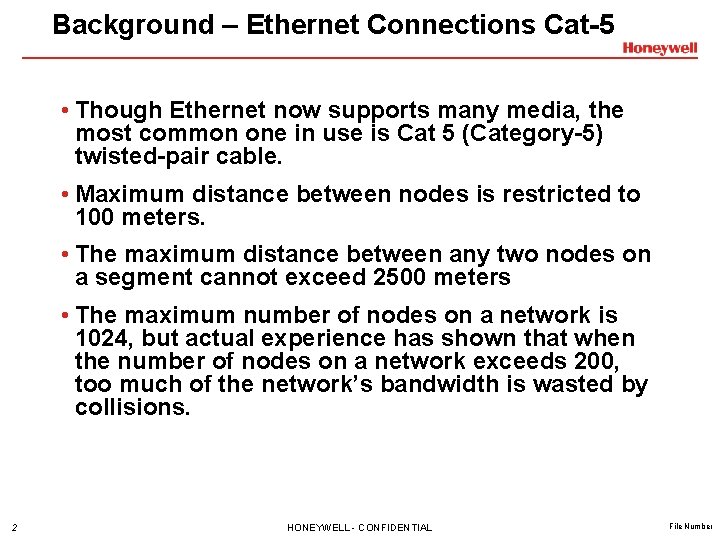 Background – Ethernet Connections Cat-5

Honeywell

• Though Ethernet now supports many media, the most common one in use is Cat 5 (Category-5) twisted-pair cable.

• Maximum distance between nodes is restricted to 100 meters.

• The maximum distance between any two nodes on a segment cannot exceed 2500 meters

• The maximum number of nodes on a network is 1024, but actual experience has shown that when the number of nodes on a network exceeds 200, too much of the network's bandwidth is wasted by collisions.

2

HONEYWELL - CONFIDENTIAL

File Number